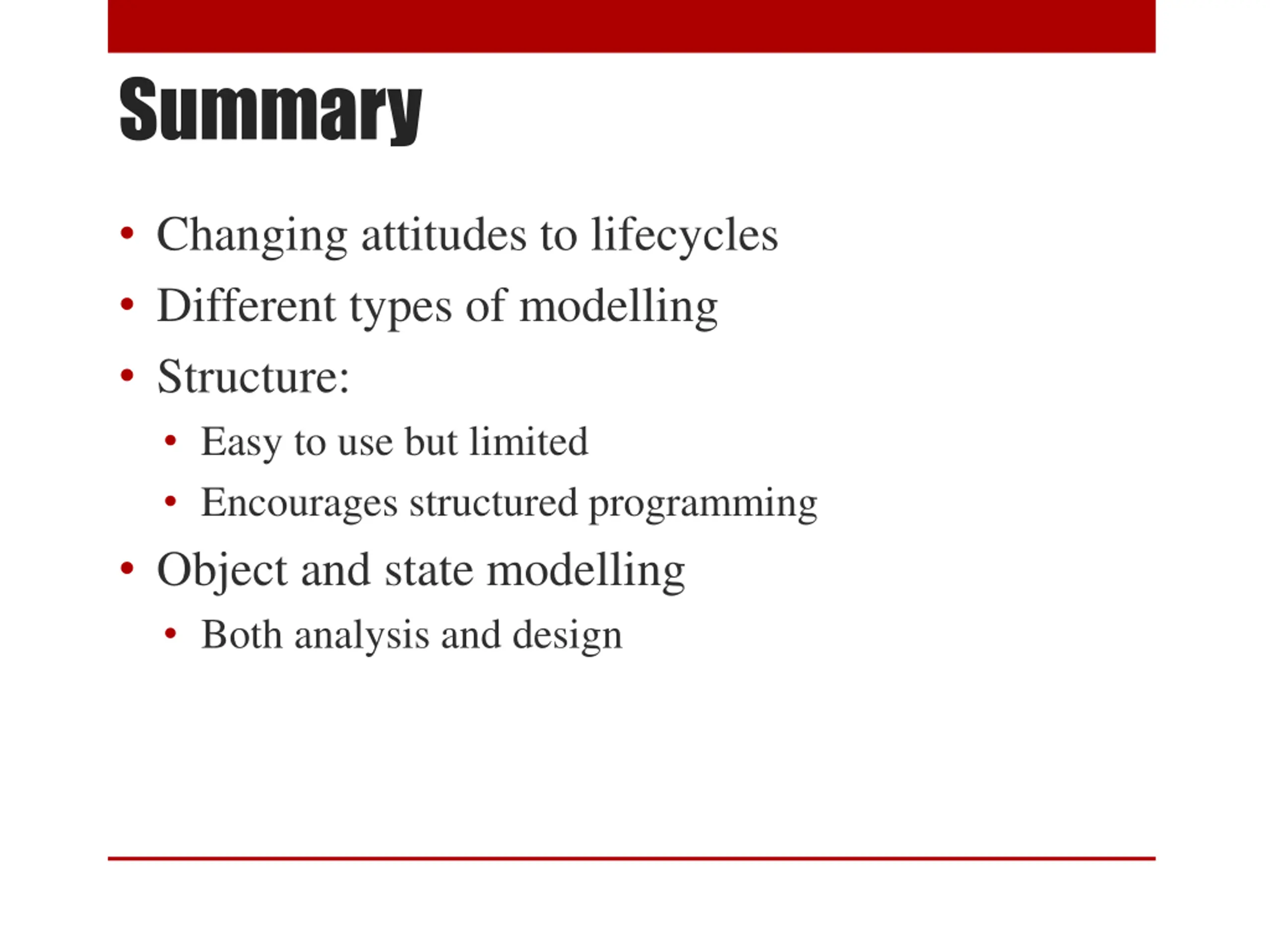 Summary

• Changing attitudes to lifecycles
• Different types of modelling
• Structure:
 • Easy to use but limited
 • Encourages structured programming
• Object and state modelling
 • Both analysis and design